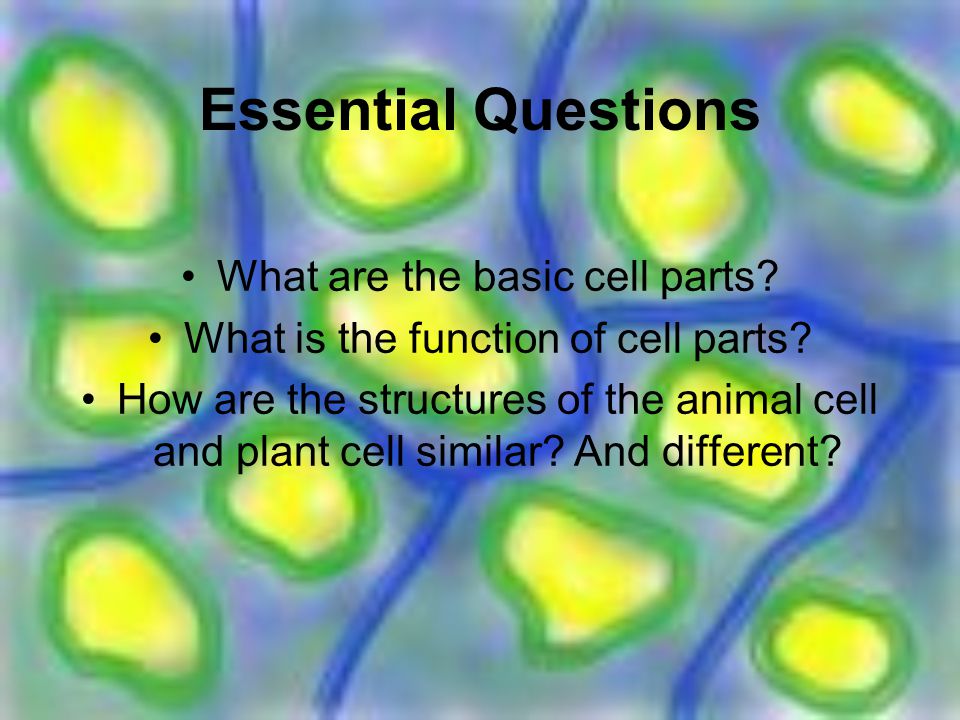 Essential Questions

• What are the basic cell parts?
• What is the function of cell parts?
• How are the structures of the animal cell and plant cell similar? And different?